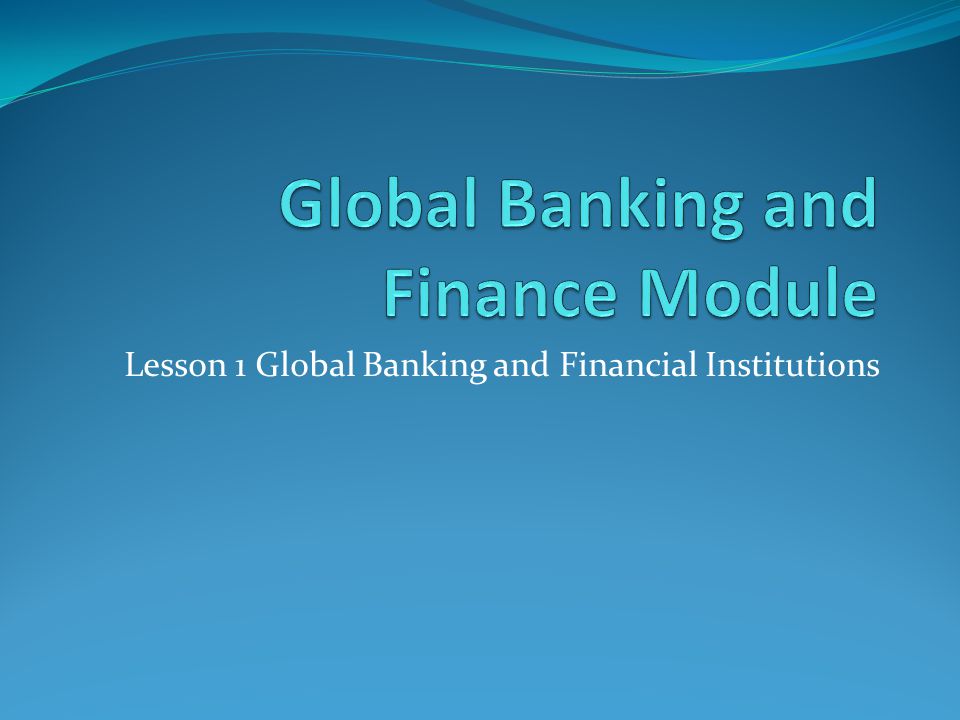 Global Banking and Finance Module

Lesson 1 Global Banking and Financial Institutions